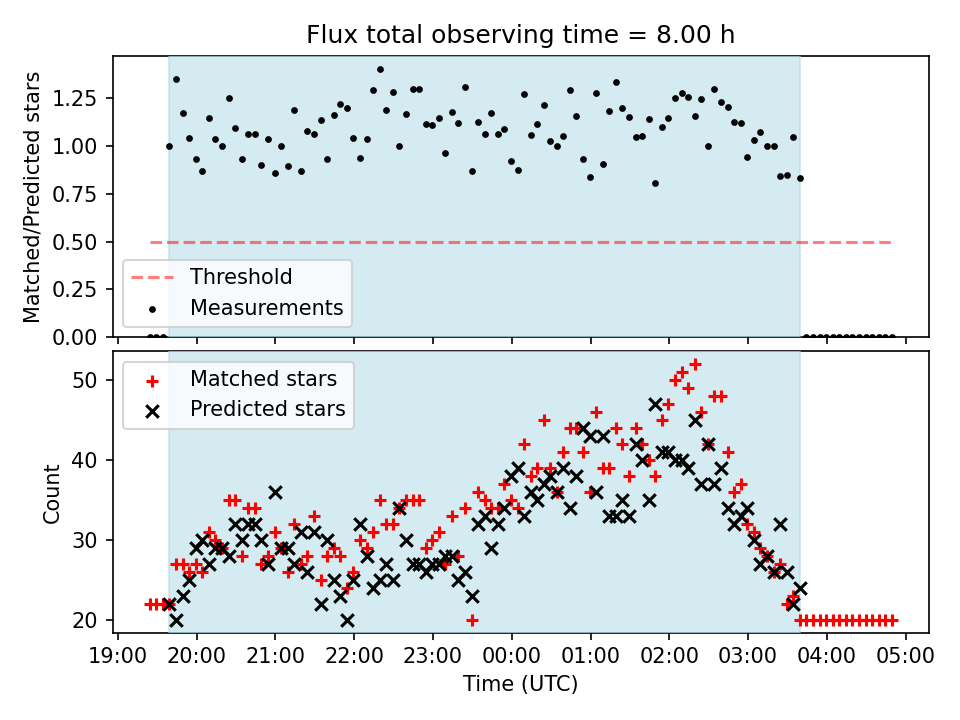 Flux total observing time = 8.00 h

Matched/Predicted stars

1.25
1.00
0.75
0.50
0.25
0.00

Threshold
Measurements

Matched stars
Predicted stars

Count

50
40
30
20

19:00 20:00 21:00 22:00 23:00 00:00 01:00 02:00 03:00 04:00 05:00

Time (UTC)